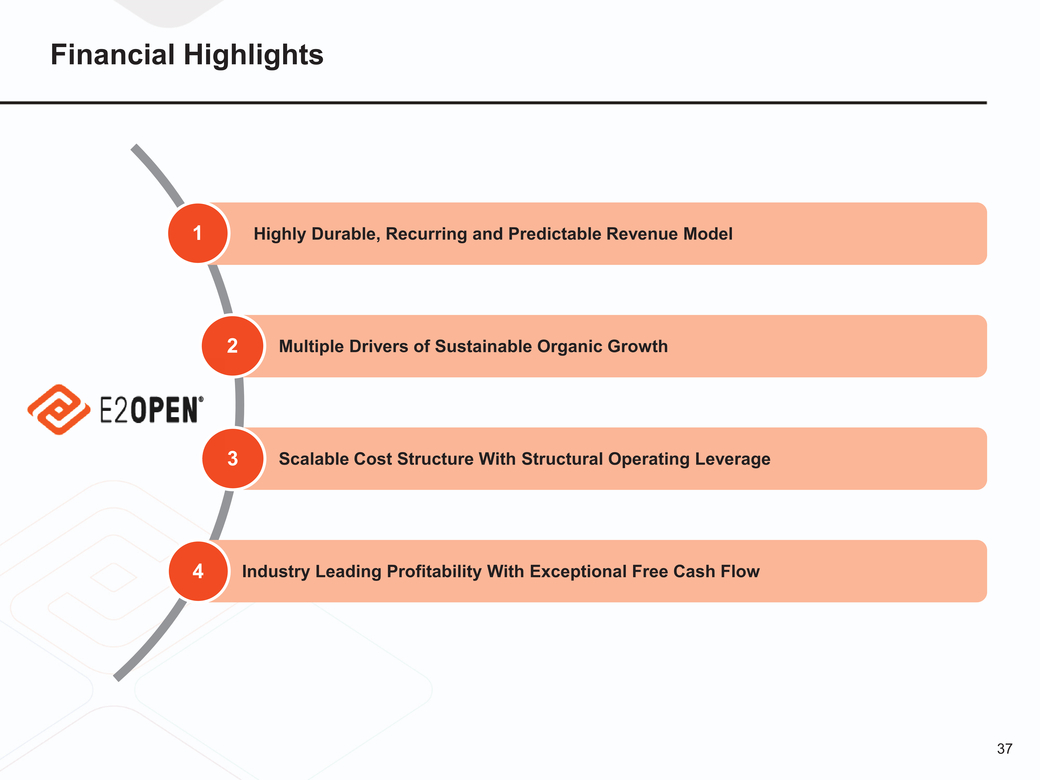 Financial Highlights

1 Highly Durable, Recurring and Predictable Revenue Model

2 Multiple Drivers of Sustainable Organic Growth

E2OPEN®

3 Scalable Cost Structure With Structural Operating Leverage

4 Industry Leading Profitability With Exceptional Free Cash Flow

37